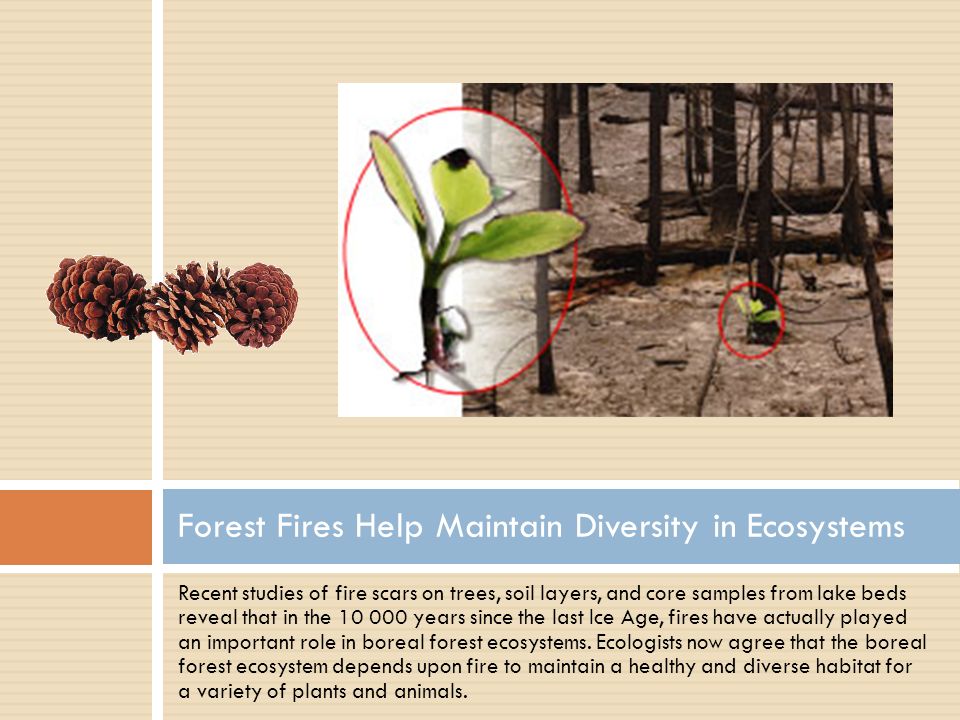 Forest Fires Help Maintain Diversity in Ecosystems

Recent studies of fire scars on trees, soil layers, and core samples from lake beds reveal that in the 10 000 years since the last Ice Age, fires have actually played an important role in boreal forest ecosystems. Ecologists now agree that the boreal forest ecosystem depends upon fire to maintain a healthy and diverse habitat for a variety of plants and animals.